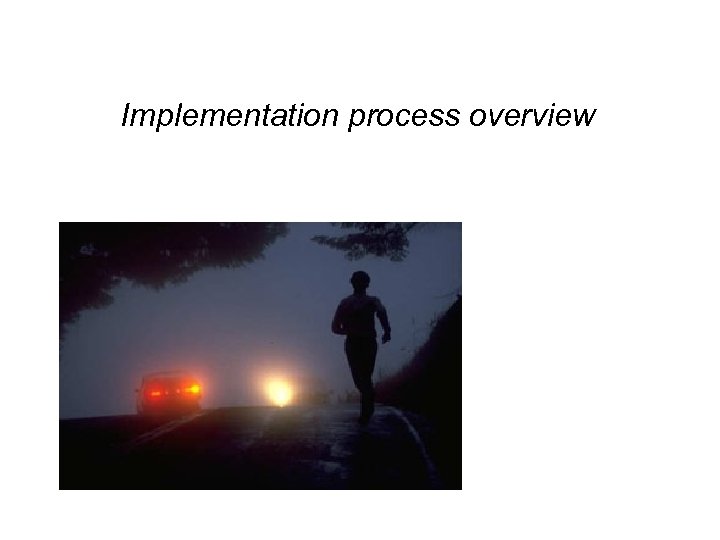 Implementation process overview